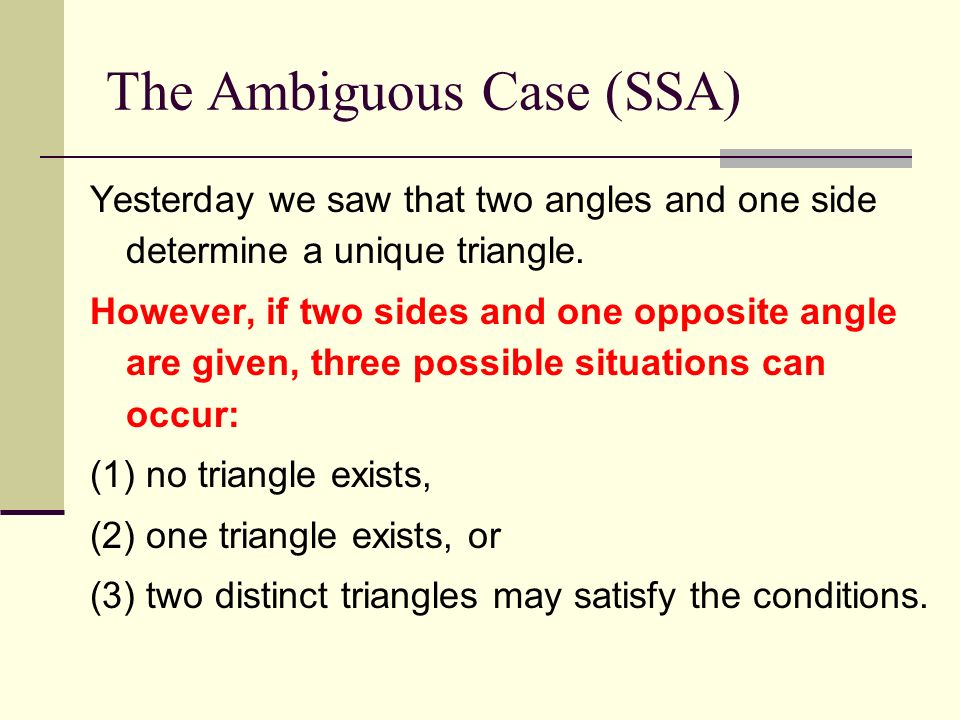 The Ambiguous Case (SSA)

Yesterday we saw that two angles and one side determine a unique triangle.

However, if two sides and one opposite angle are given, three possible situations can occur:

(1) no triangle exists,

(2) one triangle exists, or

(3) two distinct triangles may satisfy the conditions.